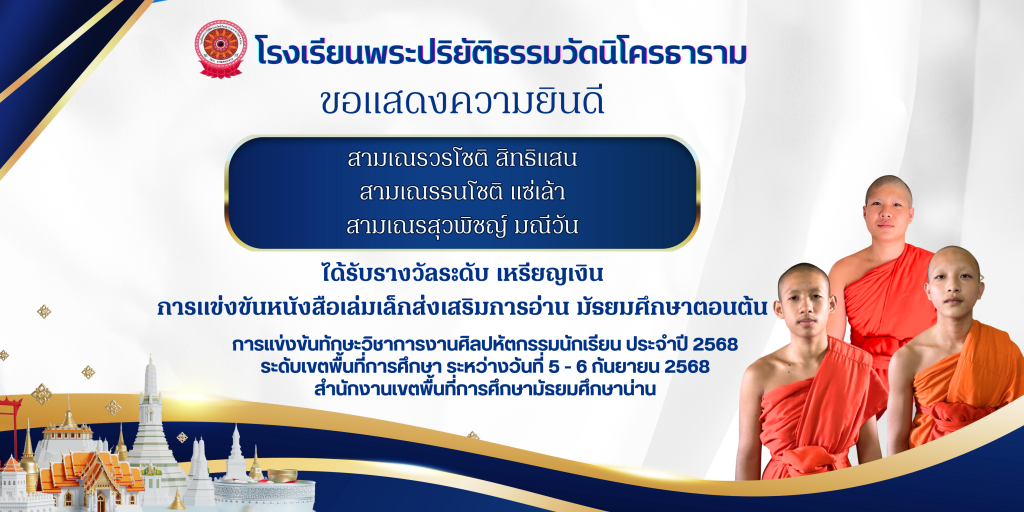 โรงเรียนพระปริยัติธรรมวัดนิโครธาราม
ขอแสดงความยินดี

สามเณรวรโชติ สิทธิแสน
สามเณรธนโชติ แซ่เล้า
สามเณรสุวพิชญ์ มณีวัน

ได้รับรางวัลระดับ เหรียญเงิน
การแข่งขันหนังสือเล่มเล็กส่งเสริมการอ่าน มัธยมศึกษาตอนต้น

การแข่งขันทักษะวิชาการงานศิลปหัตถกรรมนักเรียน ประจำปี 2568
ระดับเขตพื้นที่การศึกษา ระหว่างวันที่ 5 - 6 กันยายน 2568
สำนักงานเขตพื้นที่การศึกษามัธยมศึกษาน่าน